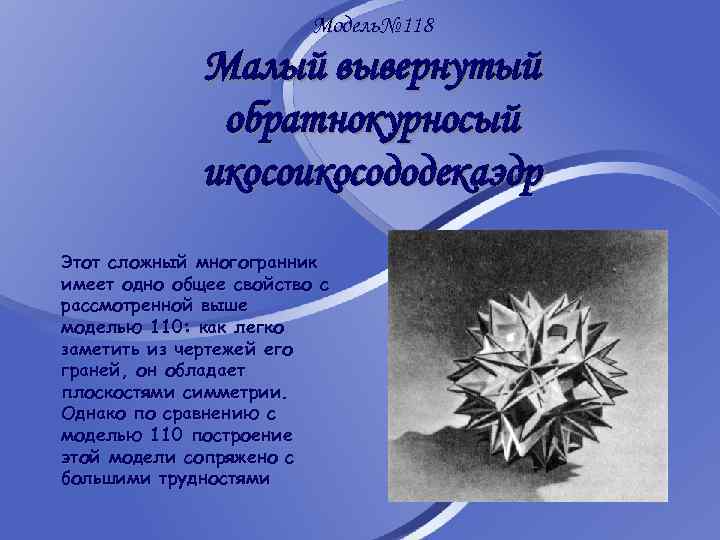 Модель№118

Малый вывернутый обратнокурносый икосоикосододекаэдр

Этот сложный многогранник имеет одно общее свойство с рассмотренной выше моделью 110: как легко заметить из чертежей его граней, он обладает плоскостями симметрии. Однако по сравнению с моделью 110 построение этой модели сопряжено с большими трудностями